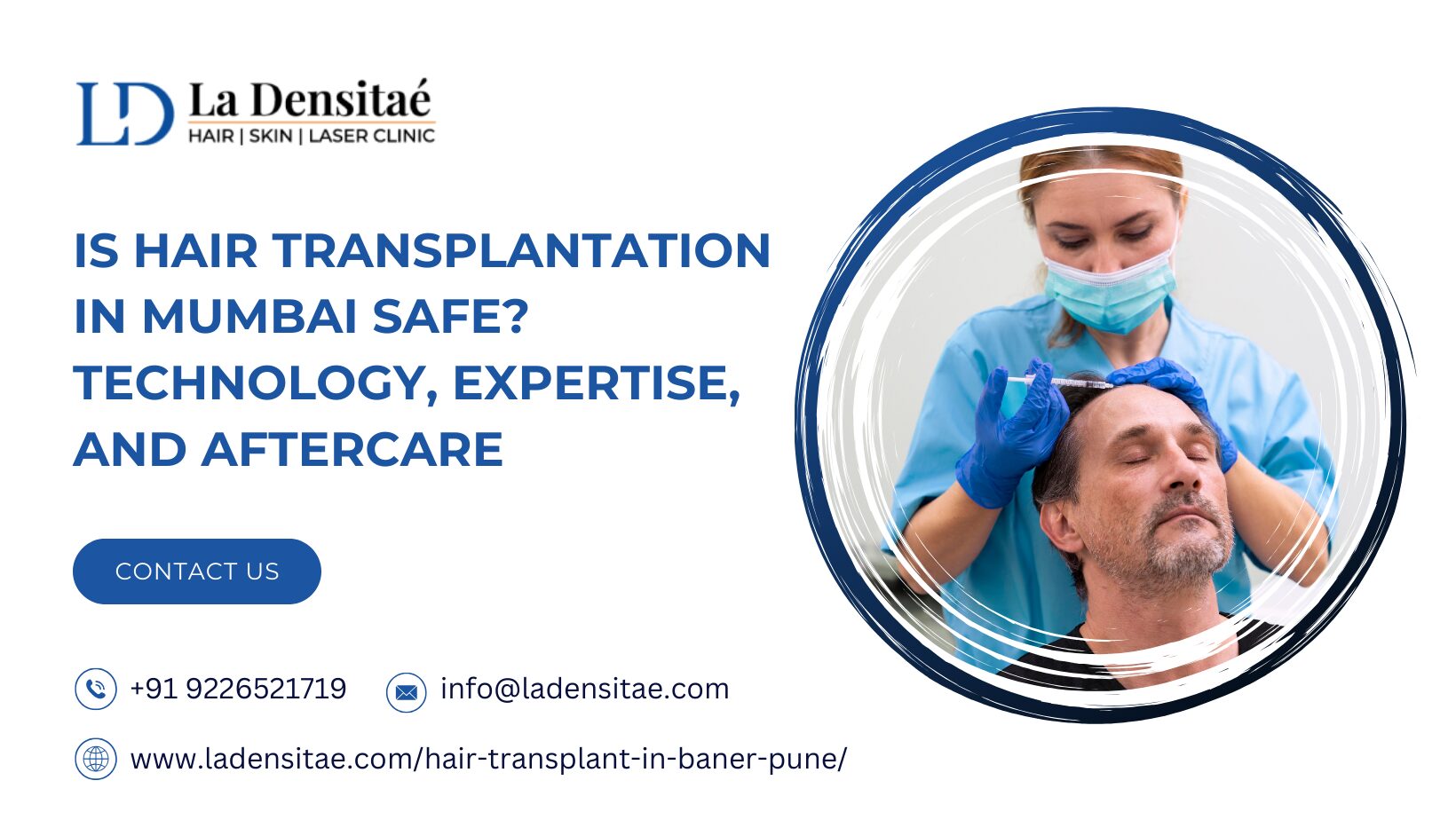 LD La Densitaé
HAIR | SKIN | LASER CLINIC

IS HAIR TRANSPLANTATION IN MUMBAI SAFE? TECHNOLOGY, EXPERTISE, AND AFTERCARE

CONTACT US

+91 9226521719
info@ladensitae.com
www.ladensitae.com/hair-transplant-in-baner-pune/